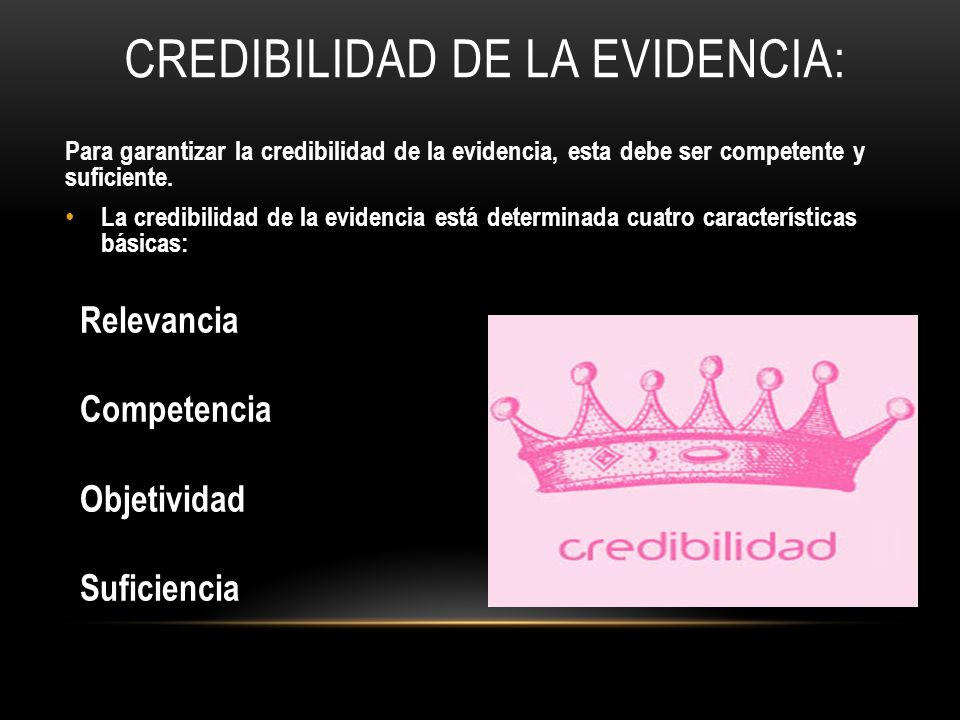 CREDIBILIDAD DE LA EVIDENCIA:

Para garantizar la credibilidad de la evidencia, esta debe ser competente y suficiente.

• La credibilidad de la evidencia está determinada cuatro características básicas:

Relevancia

Competencia

Objetividad

Suficiencia

credibilidad